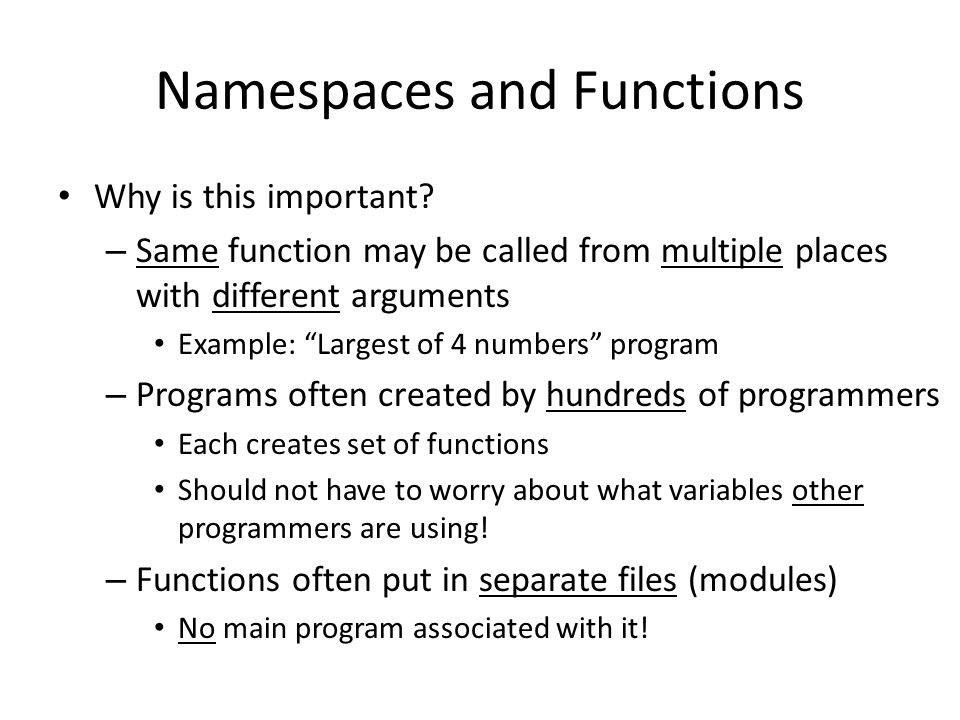 Namespaces and Functions

• Why is this important?
– Same function may be called from multiple places with different arguments
• Example: “Largest of 4 numbers” program
– Programs often created by hundreds of programmers
• Each creates set of functions
• Should not have to worry about what variables other programmers are using!
– Functions often put in separate files (modules)
• No main program associated with it!